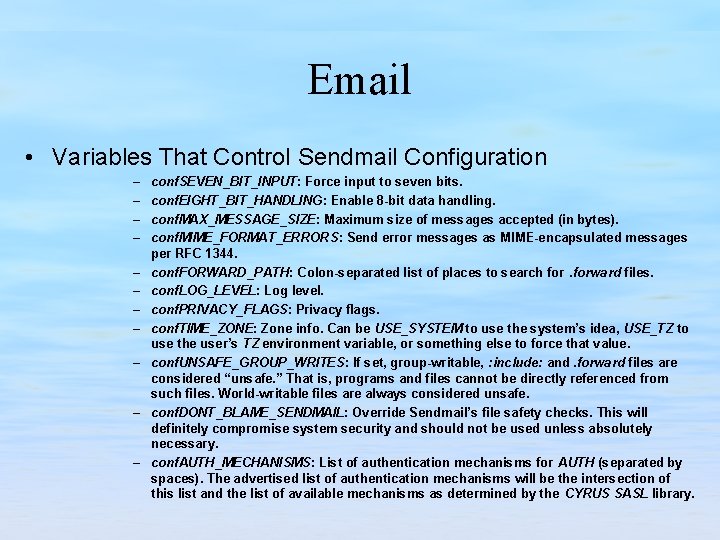 Email

• Variables That Control Sendmail Configuration

– confSEVEN_BIT_INPUT: Force input to seven bits.
– confEIGHT_BIT_HANDLING: Enable 8-bit data handling.
– confMAX_MESSAGE_SIZE: Maximum size of messages accepted (in bytes).
– confMIME_FORMAT_ERRORS: Send error messages as MIME-encapsulated messages per RFC 1344.
– confFORWARD_PATH: Colon-separated list of places to search for .forward files.
– confLOG_LEVEL: Log level.
– confPRIVACY_FLAGS: Privacy flags.
– confTIME_ZONE: Zone info. Can be USE_SYSTEM to use the system's idea, USE_TZ to use the user's TZ environment variable, or something else to force that value.
– confUNSAFE_GROUP_WRITES: If set, group-writable, :include: and .forward files are considered "unsafe." That is, programs and files cannot be directly referenced from such files. World-writable files are always considered unsafe.
– confDONT_BLAME_SENDMAIL: Override Sendmail's file safety checks. This will definitely compromise system security and should not be used unless absolutely necessary.
– confAUTH_MECHANISMS: List of authentication mechanisms for AUTH (separated by spaces). The advertised list of authentication mechanisms will be the intersection of this list and the list of available mechanisms as determined by the CYRUS SASL library.